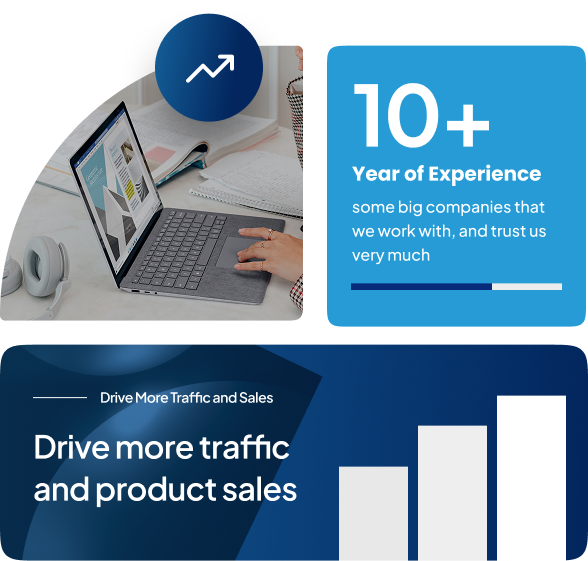 10+

Year of Experience

some big companies that we work with, and trust us very much

Drive More Traffic and Sales

Drive more traffic and product sales